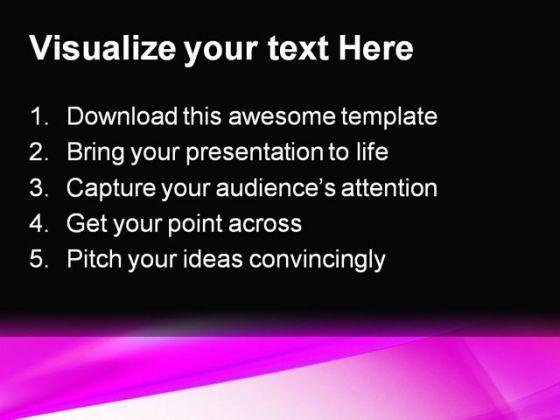 Visualize your text Here

1. Download this awesome template
2. Bring your presentation to life
3. Capture your audience's attention
4. Get your point across
5. Pitch your ideas convincingly